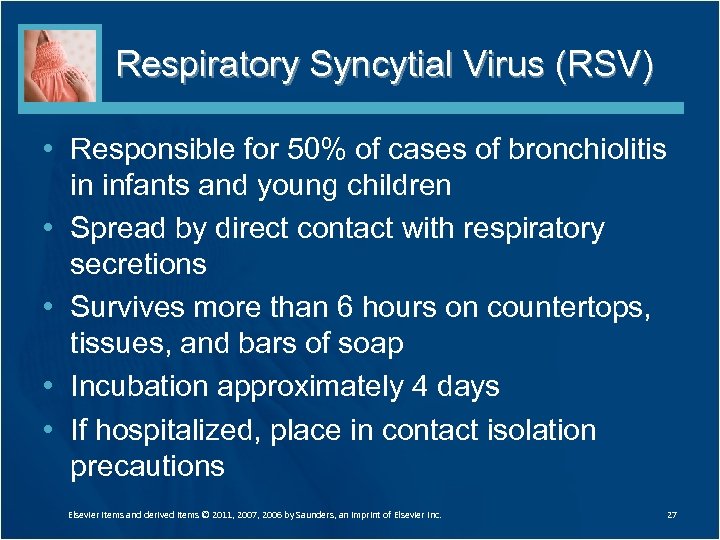 Respiratory Syncytial Virus (RSV)

• Responsible for 50% of cases of bronchiolitis in infants and young children
• Spread by direct contact with respiratory secretions
• Survives more than 6 hours on countertops, tissues, and bars of soap
• Incubation approximately 4 days
• If hospitalized, place in contact isolation precautions

Elsevier items and derived items © 2011, 2007, 2006 by Saunders, an imprint of Elsevier Inc.

27